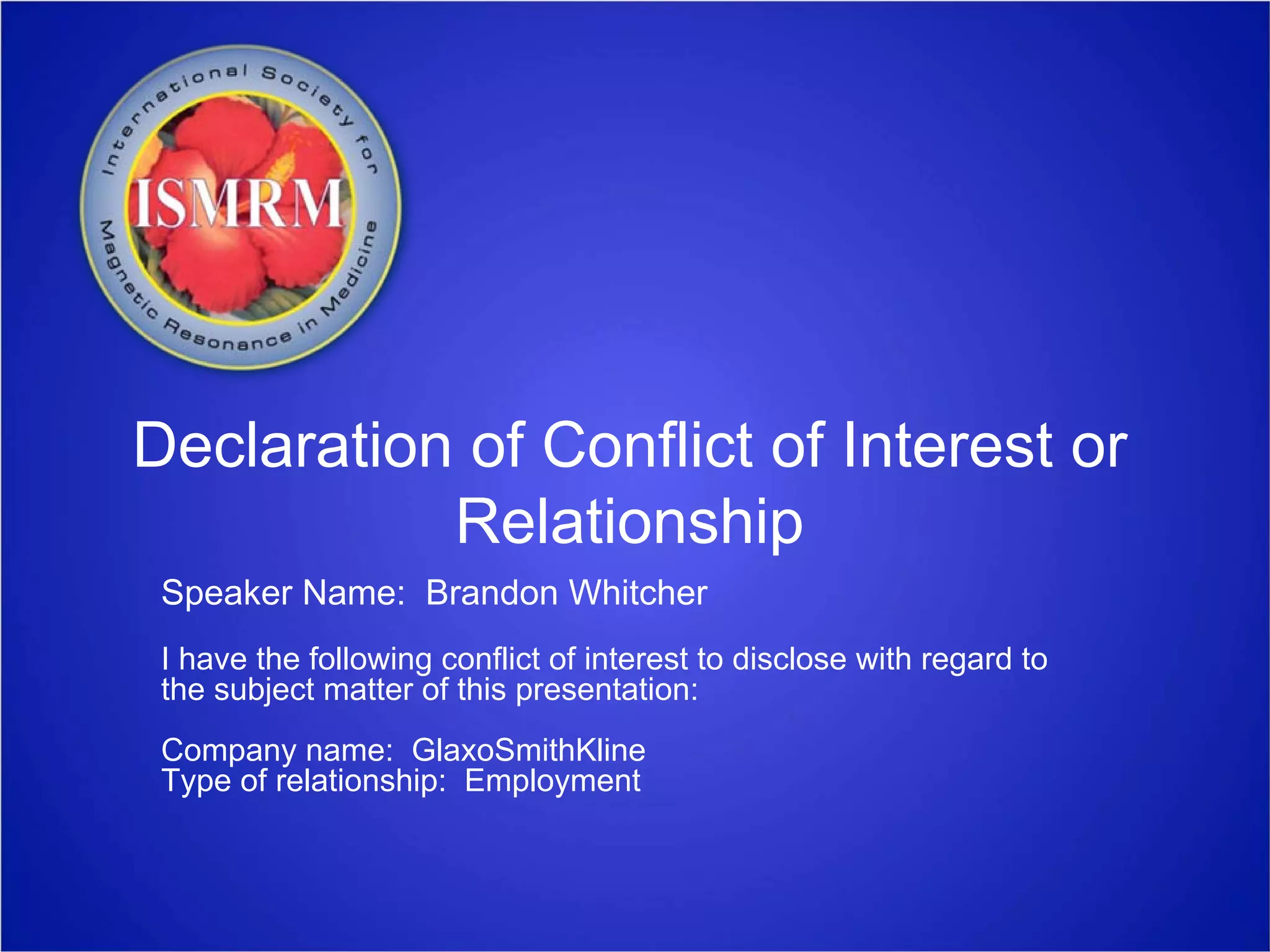 International Society for Magnetic Resonance in Medicine

ISMRM

Declaration of Conflict of Interest or Relationship

Speaker Name: Brandon Whitcher

I have the following conflict of interest to disclose with regard to the subject matter of this presentation:

Company name: GlaxoSmithKline
Type of relationship: Employment